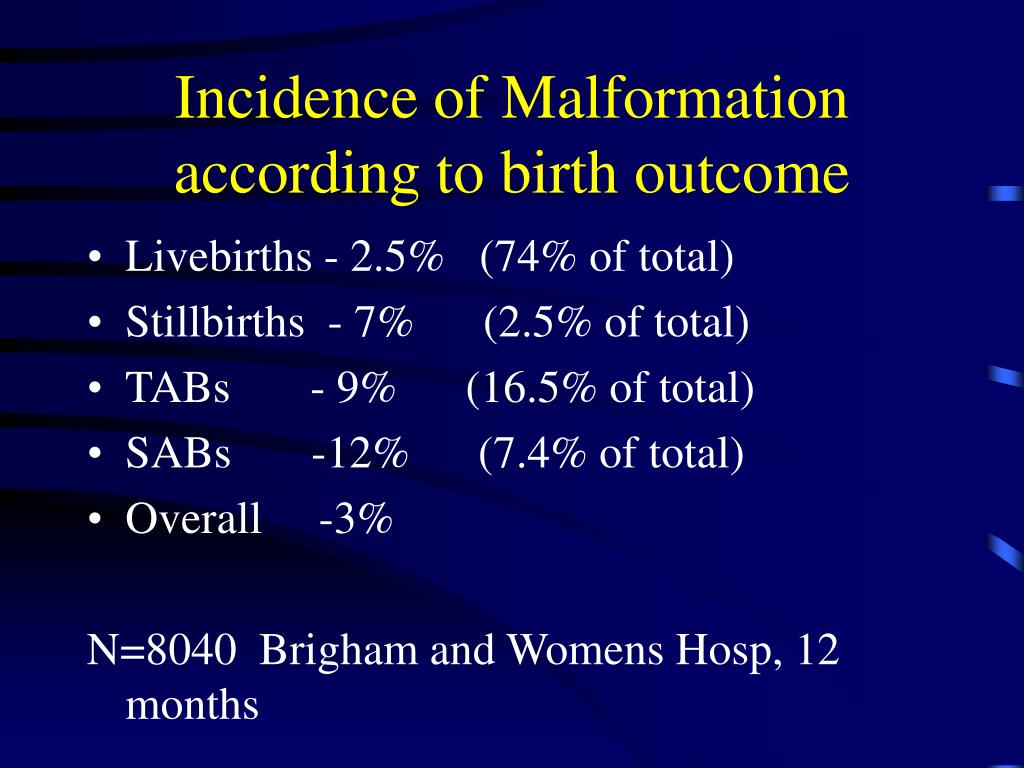 Incidence of Malformation according to birth outcome

• Livebirths - 2.5% (74% of total)
• Stillbirths - 7% (2.5% of total)
• TABs - 9% (16.5% of total)
• SABs -12% (7.4% of total)
• Overall -3%

N=8040 Brigham and Womens Hosp, 12 months